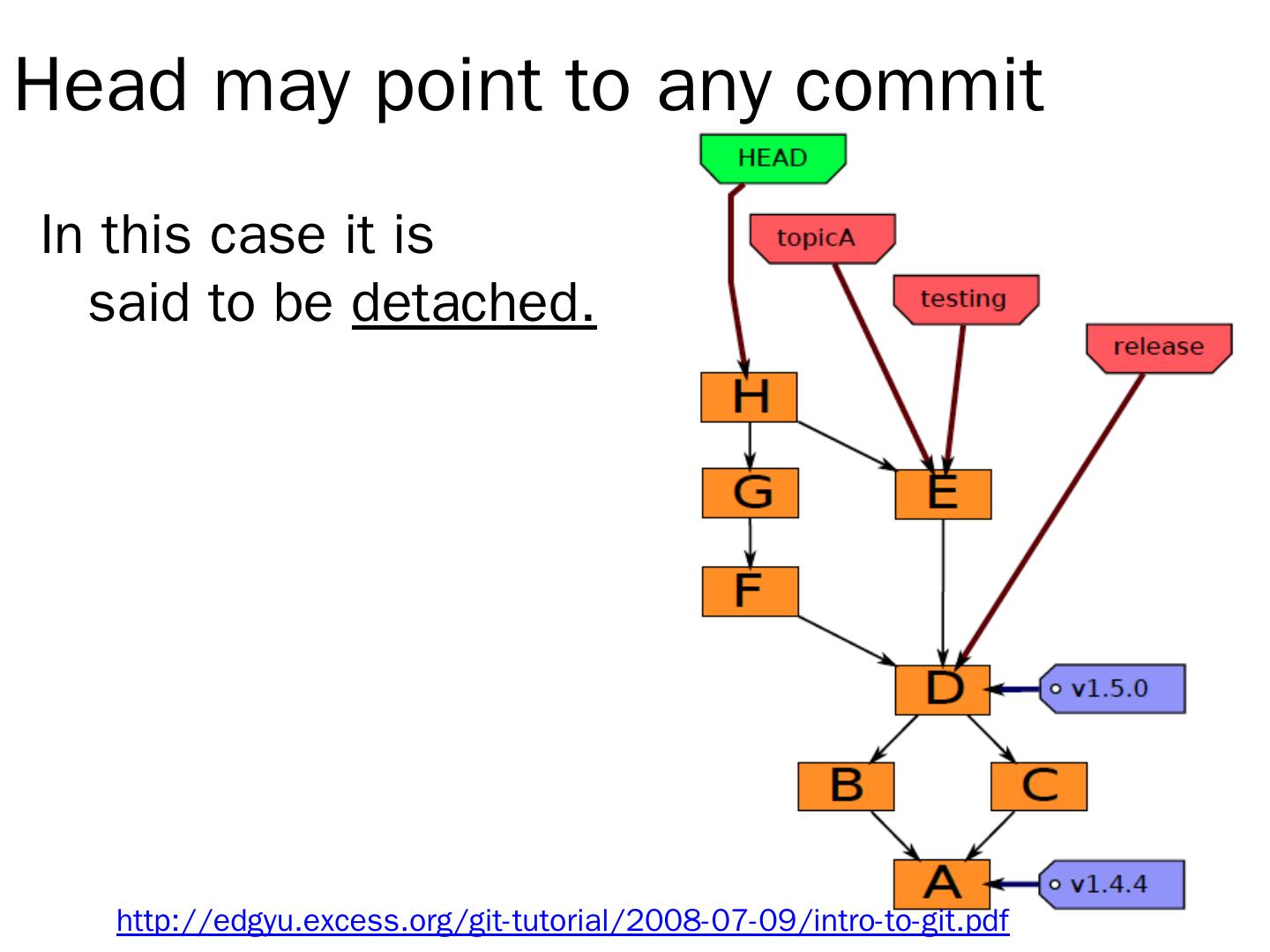 Head may point to any commit

In this case it is said to be detached.

HEAD

topicA

testing

release

H

G

E

F

D

v1.5.0

B

C

A

v1.4.4

http://edgyu.excess.org/git-tutorial/2008-07-09/intro-to-git.pdf